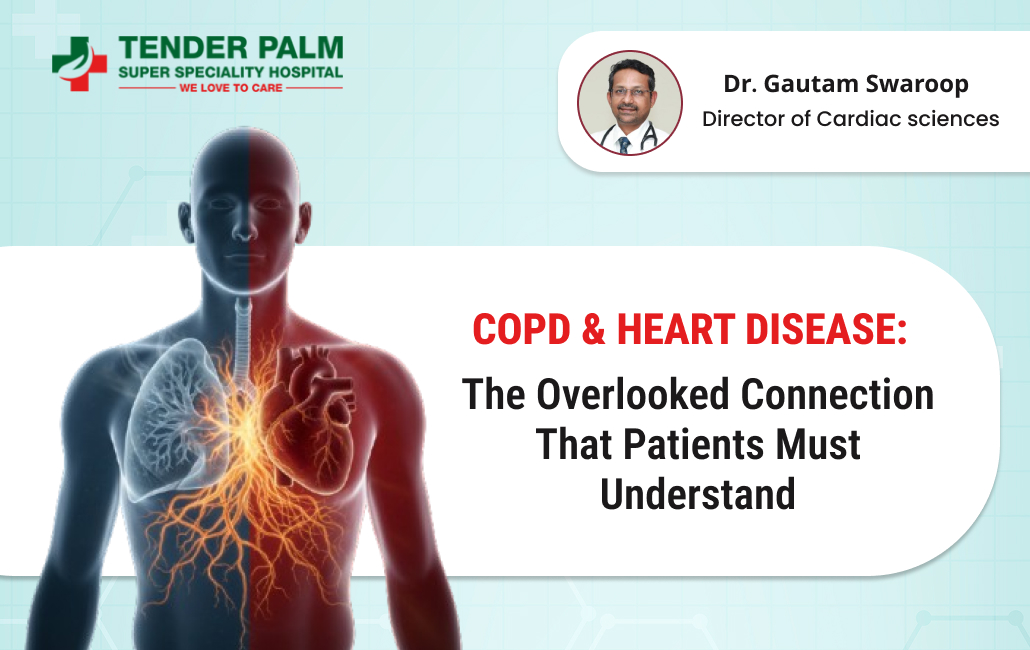 TENDER PALM
SUPER SPECIALITY HOSPITAL
WE LOVE TO CARE

Dr. Gautam Swaroop
Director of Cardiac sciences

COPD & HEART DISEASE:
The Overlooked Connection That Patients Must Understand